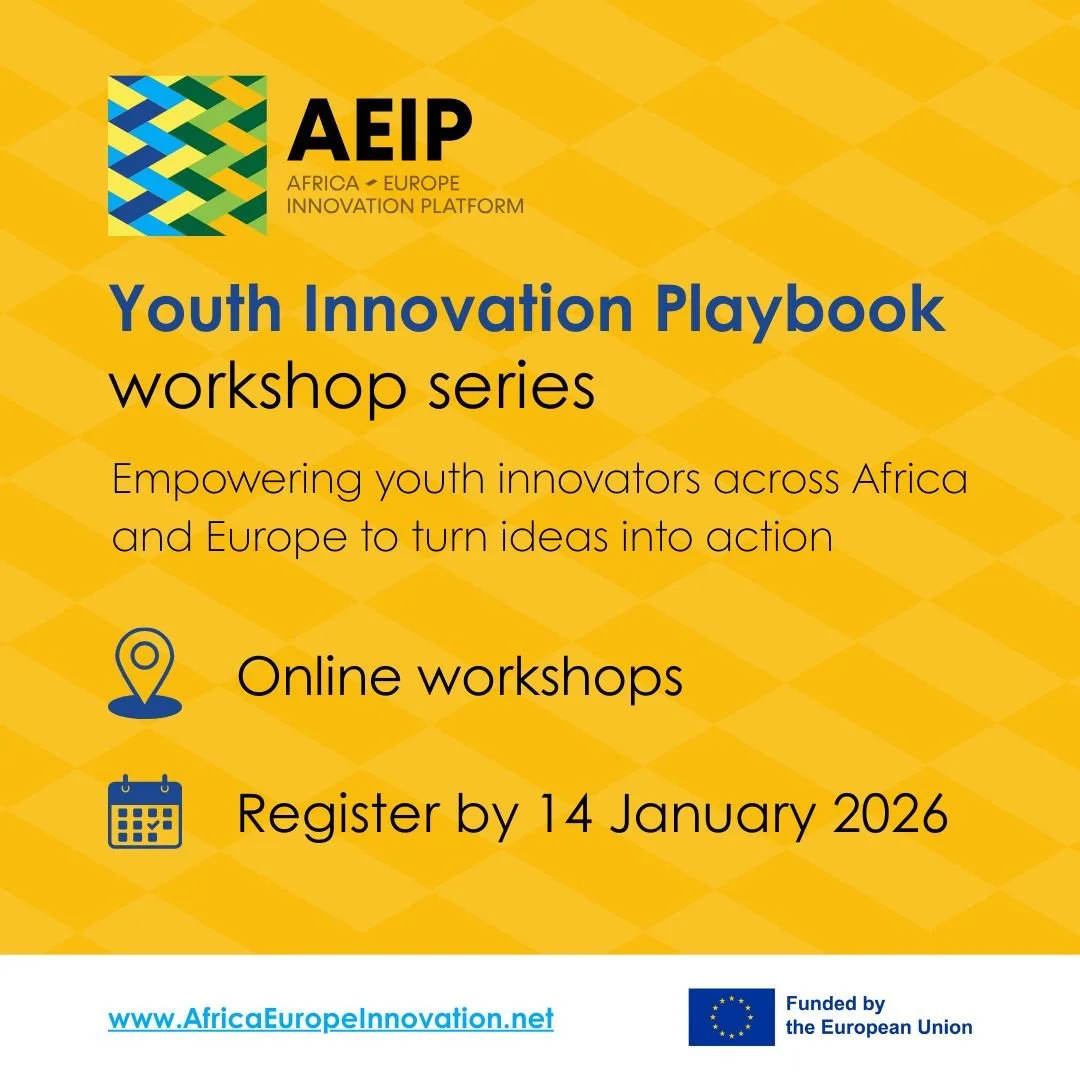 AEIP
AFRICA - EUROPE
INNOVATION PLATFORM

Youth Innovation Playbook
workshop series

Empowering youth innovators across Africa and Europe to turn ideas into action

Online workshops

Register by 14 January 2026

www.AfricaEuropeInnovation.net

Funded by
the European Union